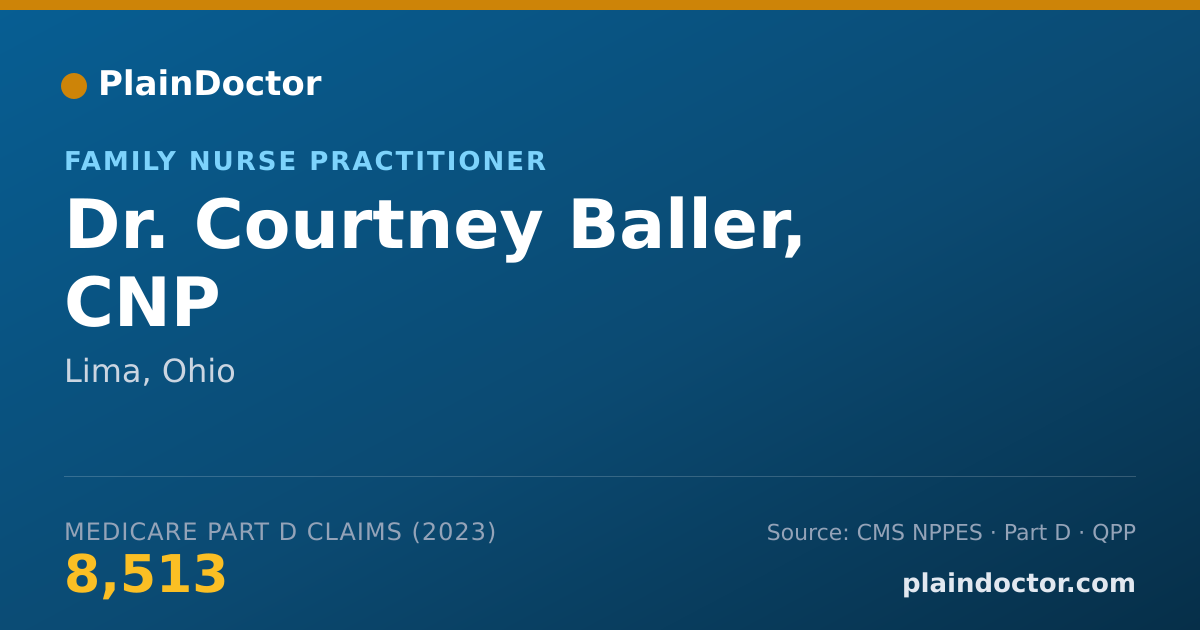 PlainDoctor

FAMILY NURSE PRACTITIONER

Dr. Courtney Baller, CNP

Lima, Ohio

MEDICARE PART D CLAIMS (2023)
8,513

Source: CMS NPPES · Part D · QPP
plaindoctor.com